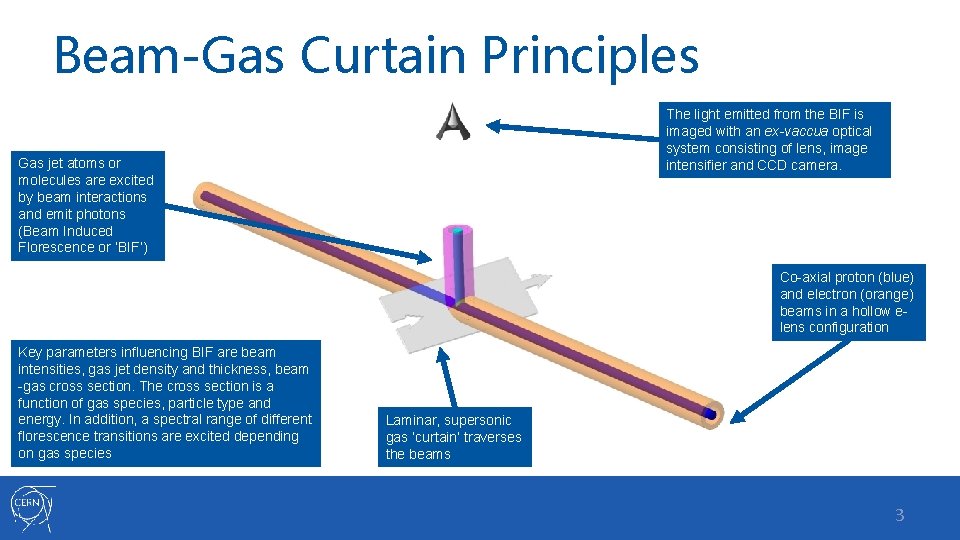 Beam-Gas Curtain Principles

The light emitted from the BIF is imaged with an ex-vaccua optical system consisting of lens, image intensifier and CCD camera.

Gas jet atoms or molecules are excited by beam interactions and emit photons (Beam Induced Florescence or 'BIF')

Co-axial proton (blue) and electron (orange) beams in a hollow e-lens configuration

Key parameters influencing BIF are beam intensities, gas jet density and thickness, beam -gas cross section. The cross section is a function of gas species, particle type and energy. In addition, a spectral range of different florescence transitions are excited depending on gas species

Laminar, supersonic gas 'curtain' traverses the beams

CERN

3